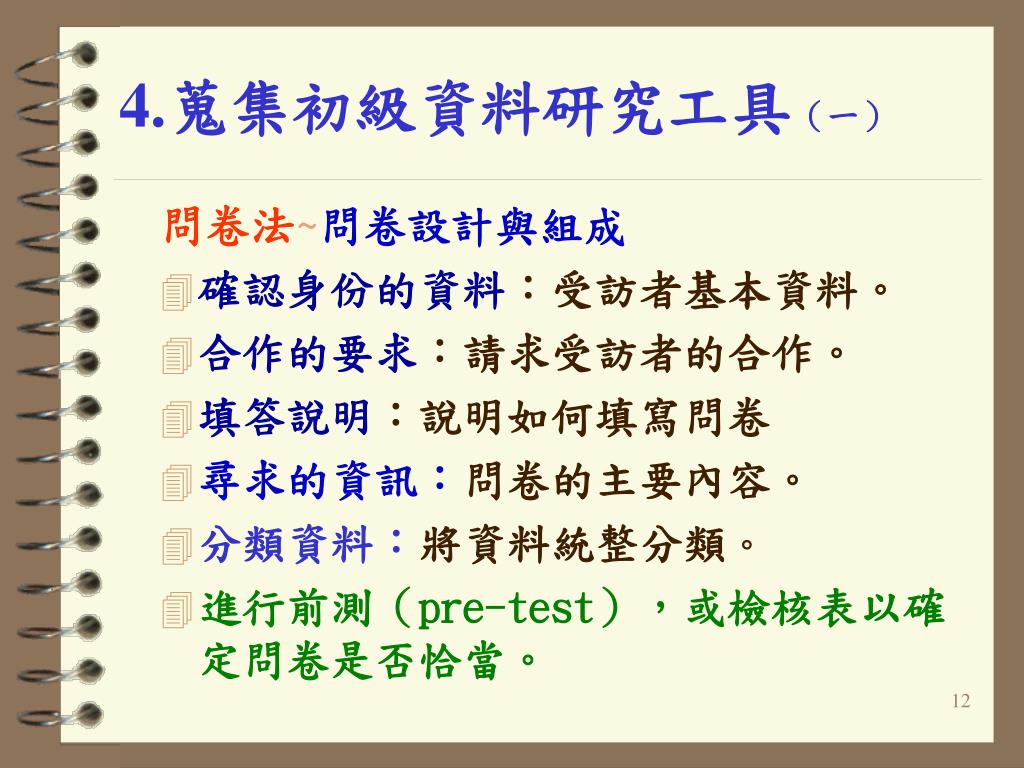 4.蒐集初級資料研究工具（一）

問卷法~問卷設計與組成

確認身份的資料：受訪者基本資料。

合作的要求：請求受訪者的合作。

填答說明：說明如何填寫問卷

尋求的資訊：問卷的主要內容。

分類資料：將資料統整分類。

進行前測（pre-test），或檢核表以確定問卷是否恰當。

12